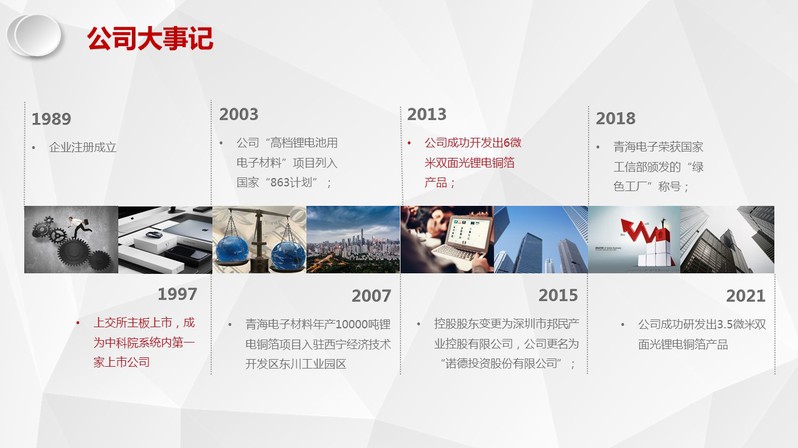 公司大事记

1989
• 企业注册成立

2003
• 公司“高档锂电池用电子材料”项目列入国家“863计划”；

2013
• 公司成功开发出6微米双面光锂电铜箔产品；

2018
• 青海电子荣获国家工信部颁发的“绿色工厂”称号；

1997
• 上交所主板上市，成为中科院系统内第一家上市公司

2007
• 青海电子材料年产10000吨锂电铜箔项目入驻西宁经济技术开发区东川工业园区

2015
• 控股股东变更为深圳市邦民产业控股有限公司，公司更名为“诺德投资股份有限公司”；

2021
• 公司成功研发出3.5微米双面光锂电铜箔产品